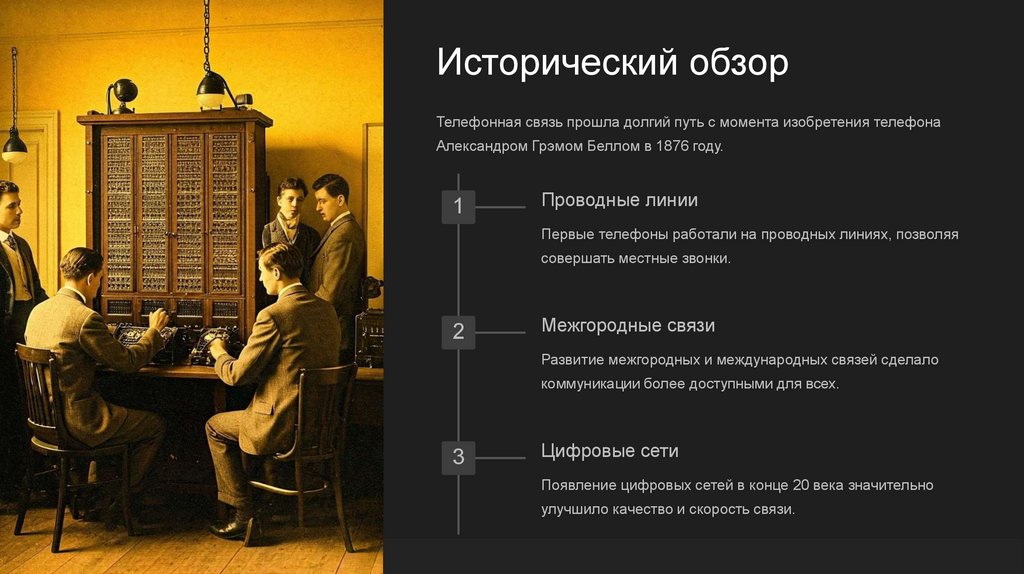 Исторический обзор

Телефонная связь прошла долгий путь с момента изобретения телефона Александром Грэмом Беллом в 1876 году.

1

Проводные линии

Первые телефоны работали на проводных линиях, позволяя совершать местные звонки.

2

Межгородные связи

Развитие межгородных и международных связей сделало коммуникации более доступными для всех.

3

Цифровые сети

Появление цифровых сетей в конце 20 века значительно улучшило качество и скорость связи.